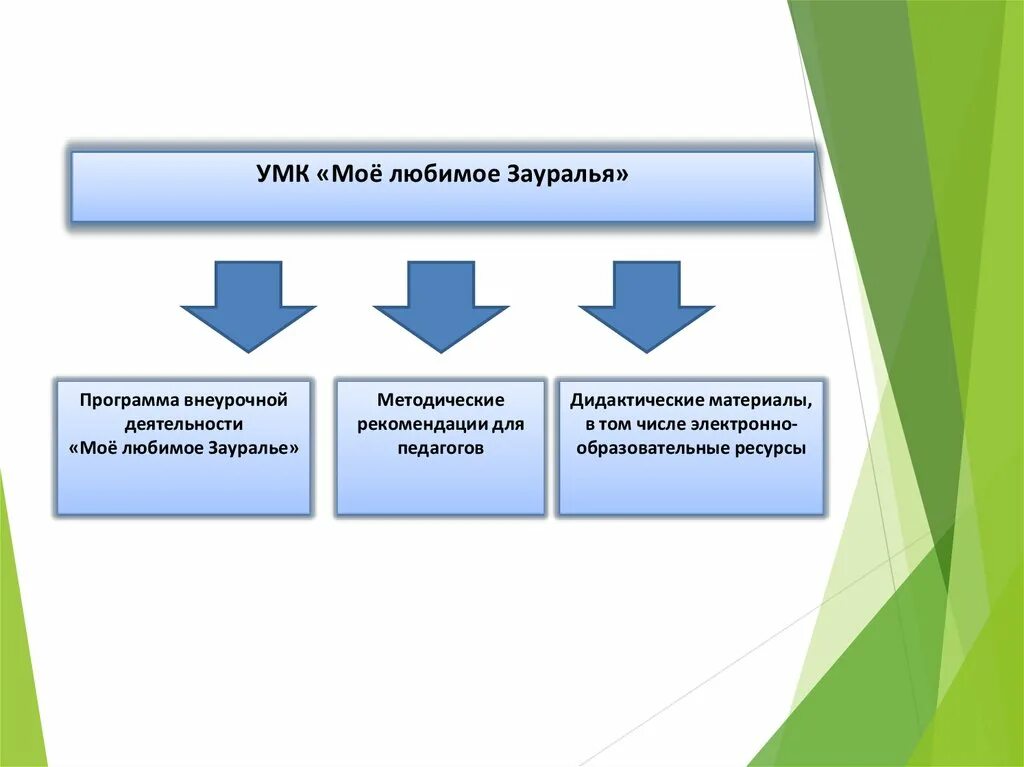 УМК «Моё любимое Зауралья»

Программа внеурочной деятельности «Моё любимое Зауралье»

Методические рекомендации для педагогов

Дидактические материалы, в том числе электронно-образовательные ресурсы